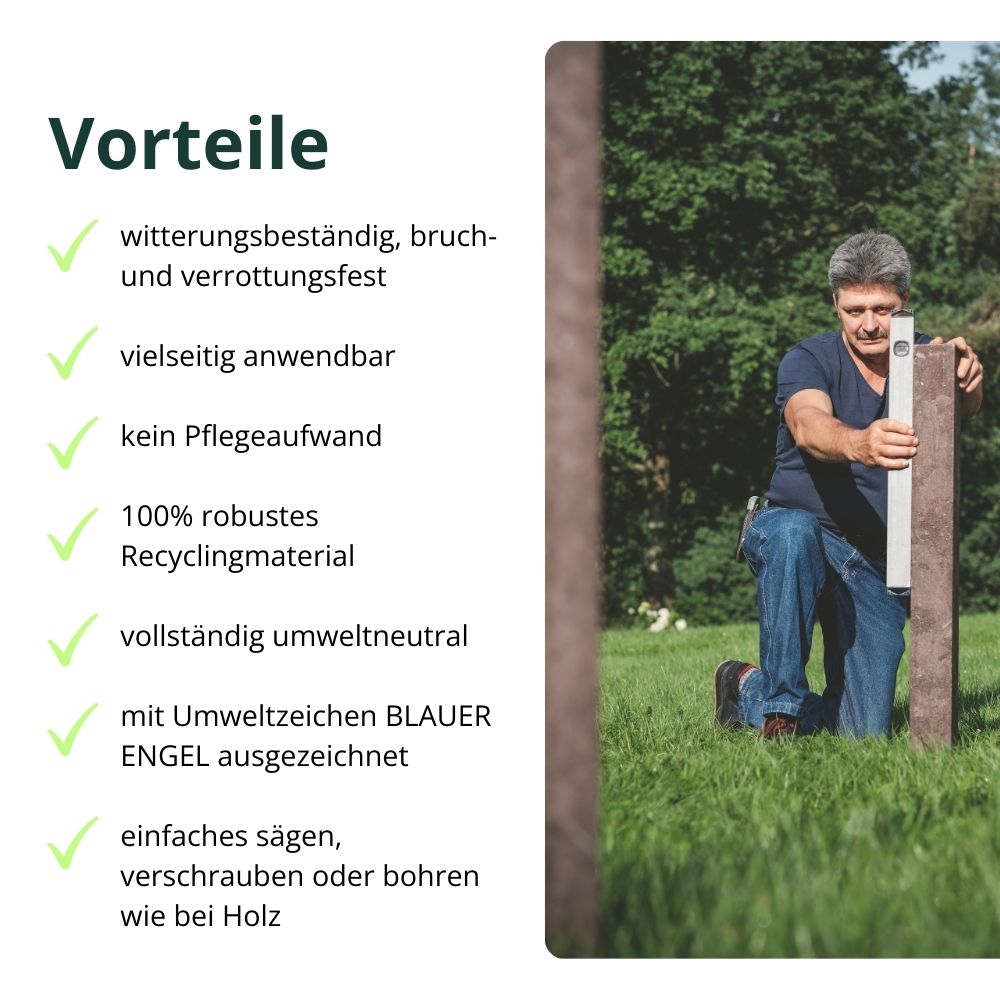 Vorteile

witterungsbeständig, bruch- und verrottungsfest

vielseitig anwendbar

kein Pflegeaufwand

100% robustes Recyclingmaterial

vollständig umweltneutral

mit Umweltzeichen BLAUER ENGEL ausgezeichnet

einfaches sägen, verschrauben oder bohren wie bei Holz